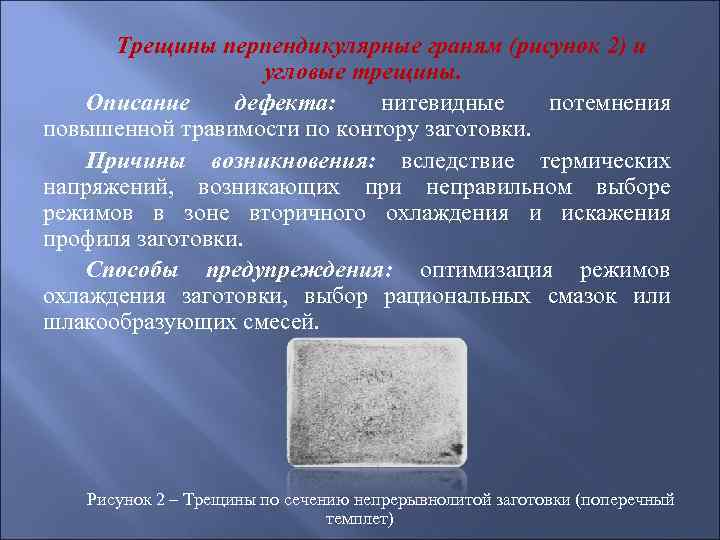 Трещины перпендикулярные граням (рисунок 2) и угловые трещины.

Описание дефекта: нитевидные потемнения повышенной травимости по контору заготовки.

Причины возникновения: вследствие термических напряжений, возникающих при неправильном выборе режимов в зоне вторичного охлаждения и искажения профиля заготовки.

Способы предупреждения: оптимизация режимов охлаждения заготовки, выбор рациональных смазок или шлакообразующих смесей.

Рисунок 2 – Трещины по сечению непрерывнолитой заготовки (поперечный темплет)